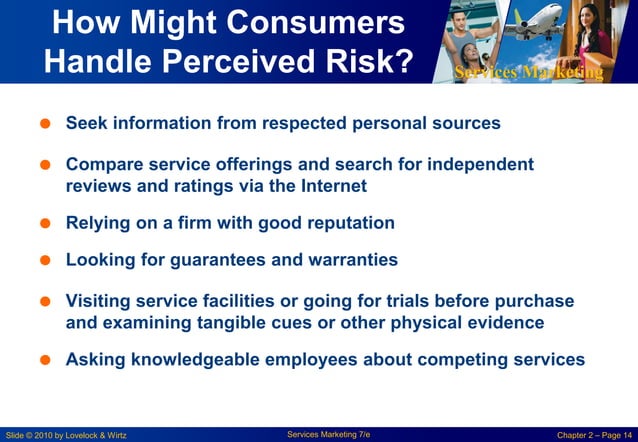 How Might Consumers Handle Perceived Risk?

Services Marketing

- Seek information from respected personal sources
- Compare service offerings and search for independent reviews and ratings via the Internet
- Relying on a firm with good reputation
- Looking for guarantees and warranties
- Visiting service facilities or going for trials before purchase and examining tangible cues or other physical evidence
- Asking knowledgeable employees about competing services

Slide © 2010 by Lovelock & Wirtz

Services Marketing 7/e

Chapter 2 – Page 14